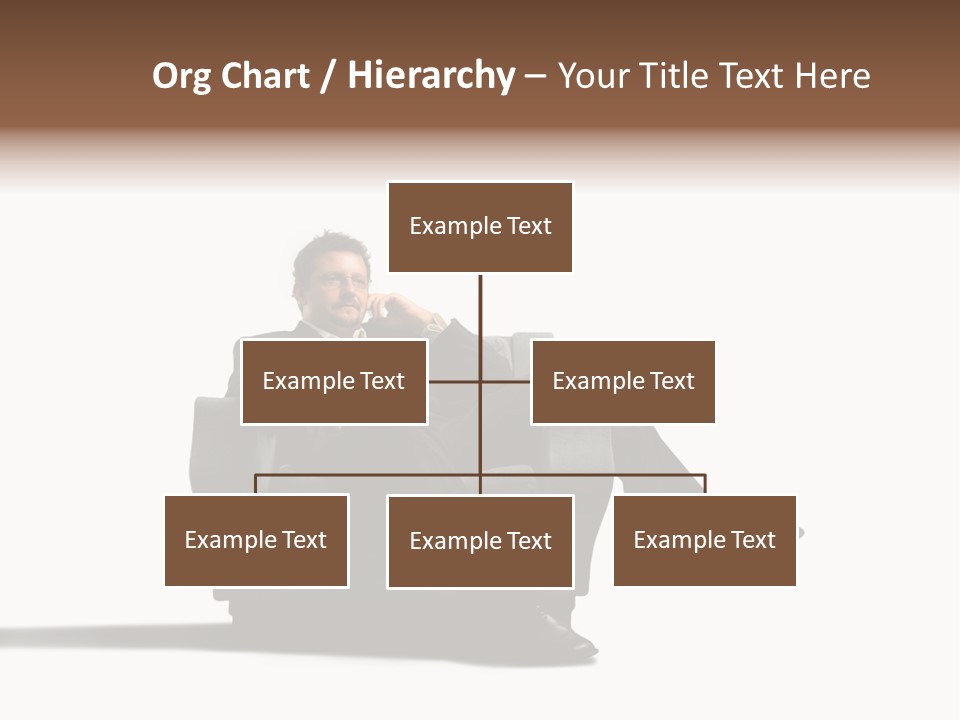 Org Chart / Hierarchy – Your Title Text Here

Example Text

Example Text

Example Text

Example Text

Example Text

Example Text